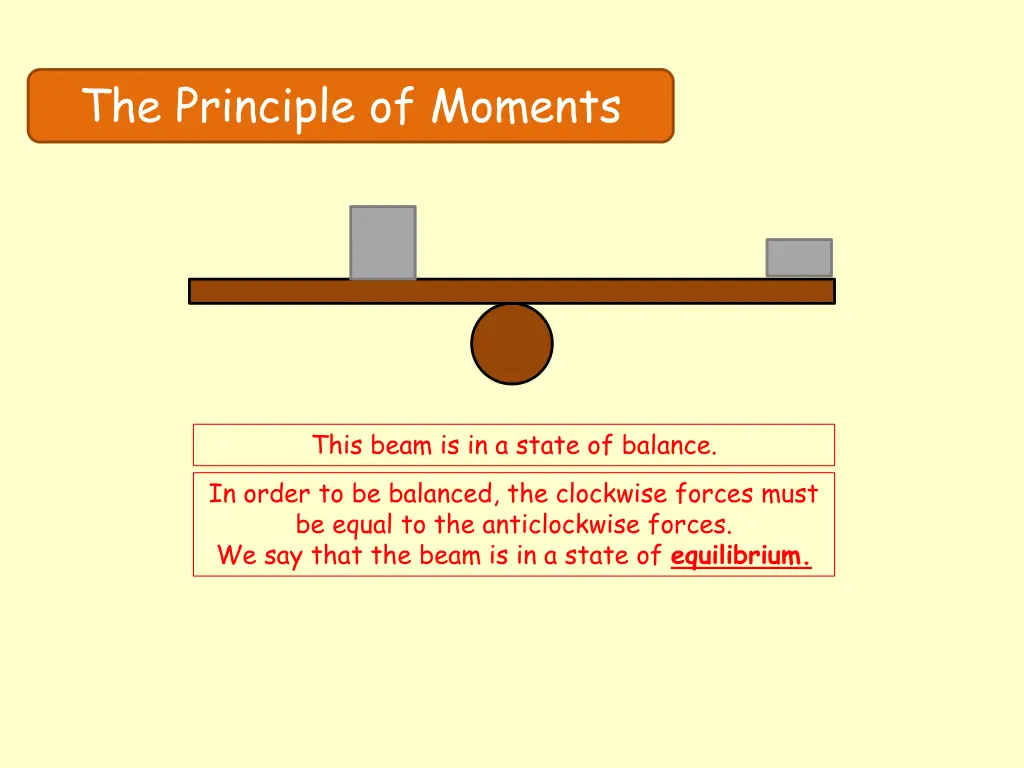 The Principle of Moments

This beam is in a state of balance.

In order to be balanced, the clockwise forces must be equal to the anticlockwise forces.
We say that the beam is in a state of equilibrium.